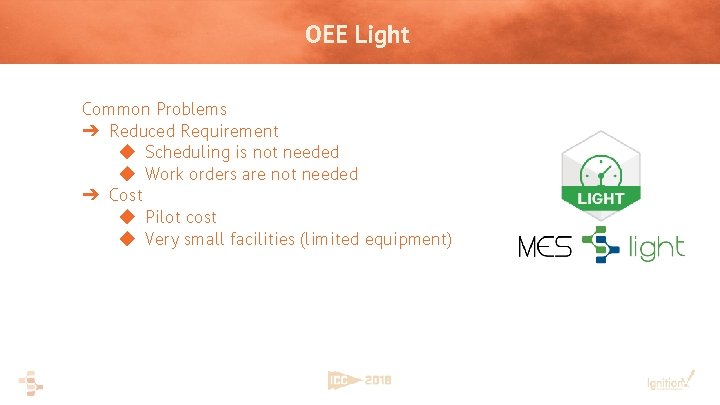 OEE Light

Common Problems
➔ Reduced Requirement
◆ Scheduling is not needed
◆ Work orders are not needed
➔ Cost
◆ Pilot cost
◆ Very small facilities (limited equipment)

LIGHT

MES light

ICC 2018

Ignition